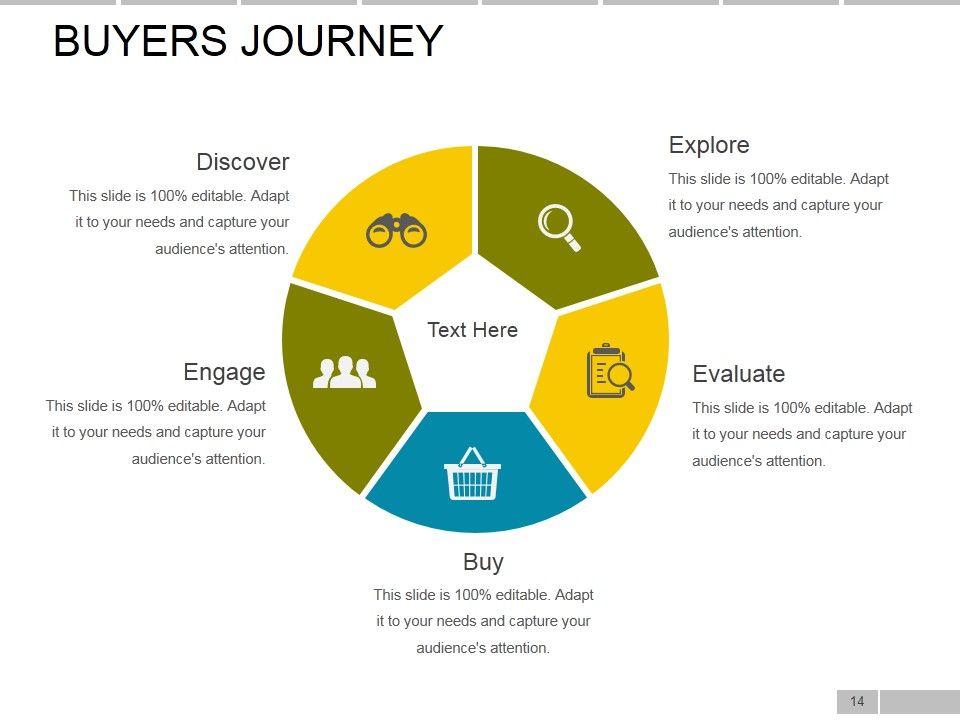 BUYERS JOURNEY

Discover

This slide is 100% editable. Adapt it to your needs and capture your audience's attention.

Explore

This slide is 100% editable. Adapt it to your needs and capture your audience's attention.

Text Here

Engage

This slide is 100% editable. Adapt it to your needs and capture your audience's attention.

Evaluate

This slide is 100% editable. Adapt it to your needs and capture your audience's attention.

Buy

This slide is 100% editable. Adapt it to your needs and capture your audience's attention.

14